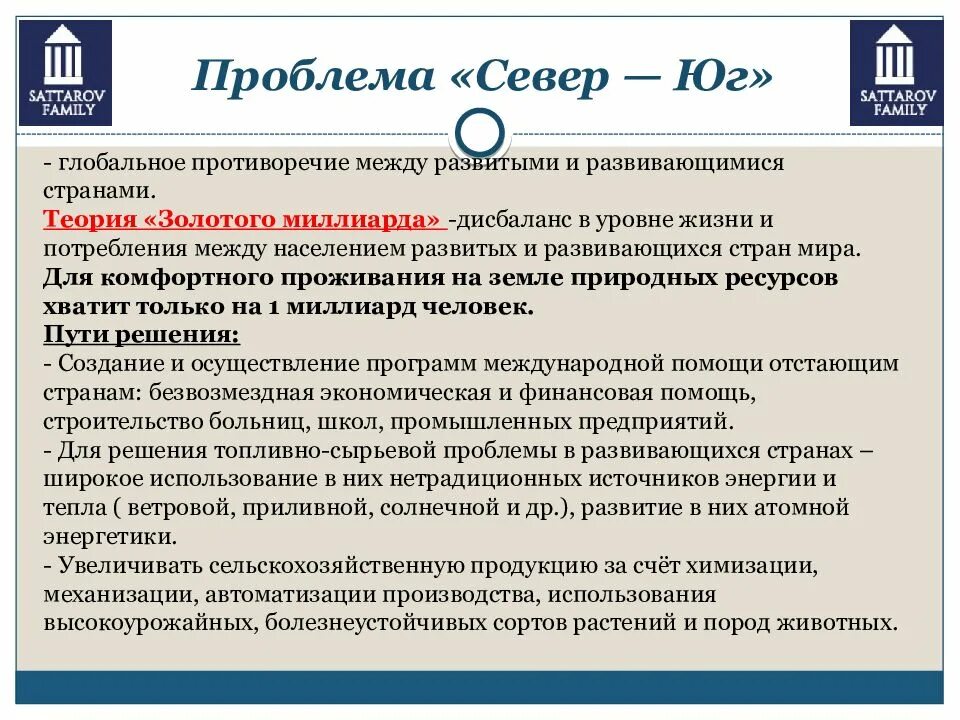 SATTAROV FAMILY

Проблема «Север — Юг»

SATTAROV FAMILY

- глобальное противоречие между развитыми и развивающимися странами.
Теория «Золотого миллиарда» -дисбаланс в уровне жизни и потребления между населением развитых и развивающихся стран мира.
Для комфортного проживания на земле природных ресурсов хватит только на 1 миллиард человек.
Пути решения:
- Создание и осуществление программ международной помощи отстающим странам: безвозмездная экономическая и финансовая помощь, строительство больниц, школ, промышленных предприятий.
- Для решения топливно-сырьевой проблемы в развивающихся странах – широкое использование в них нетрадиционных источников энергии и тепла ( ветровой, приливной, солнечной и др.), развитие в них атомной энергетики.
- Увеличивать сельскохозяйственную продукцию за счёт химизации, механизации, автоматизации производства, использования высокоурожайных, болезнеустойчивых сортов растений и пород животных.